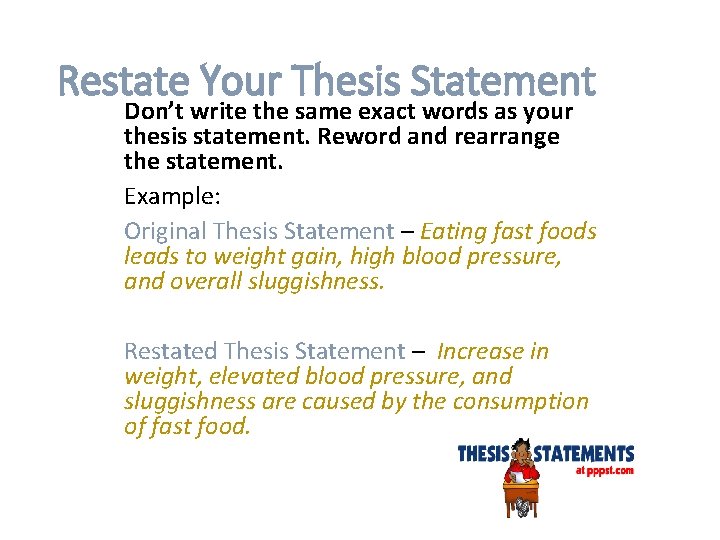 Restate Your Thesis Statement

Don't write the same exact words as your thesis statement. Reword and rearrange the statement.

Example:

Original Thesis Statement – Eating fast foods leads to weight gain, high blood pressure, and overall sluggishness.

Restated Thesis Statement – Increase in weight, elevated blood pressure, and sluggishness are caused by the consumption of fast food.

THESIS STATEMENTS
at pppst.com